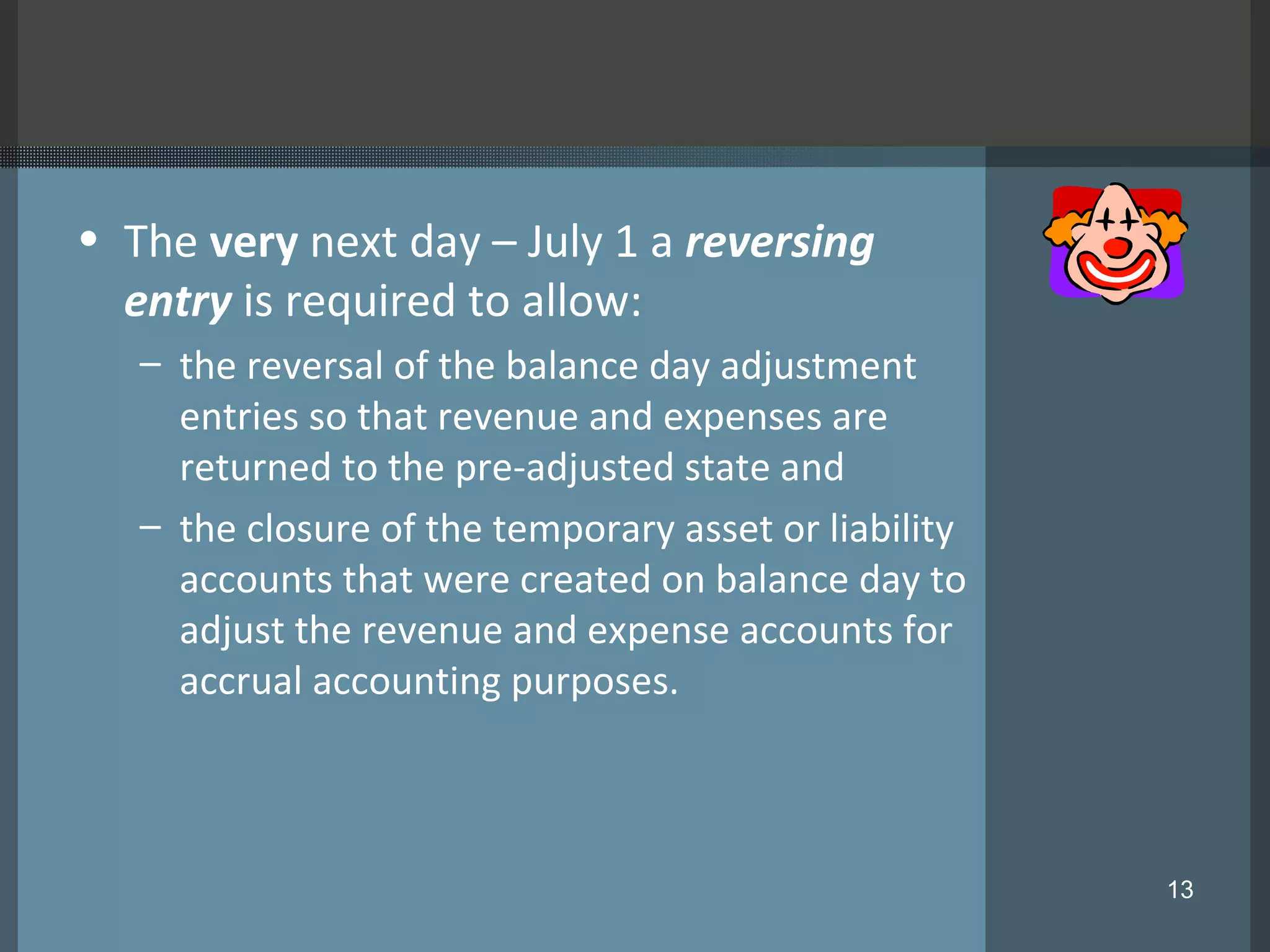 • The very next day – July 1 a reversing entry is required to allow:

– the reversal of the balance day adjustment entries so that revenue and expenses are returned to the pre-adjusted state and

– the closure of the temporary asset or liability accounts that were created on balance day to adjust the revenue and expense accounts for accrual accounting purposes.

13